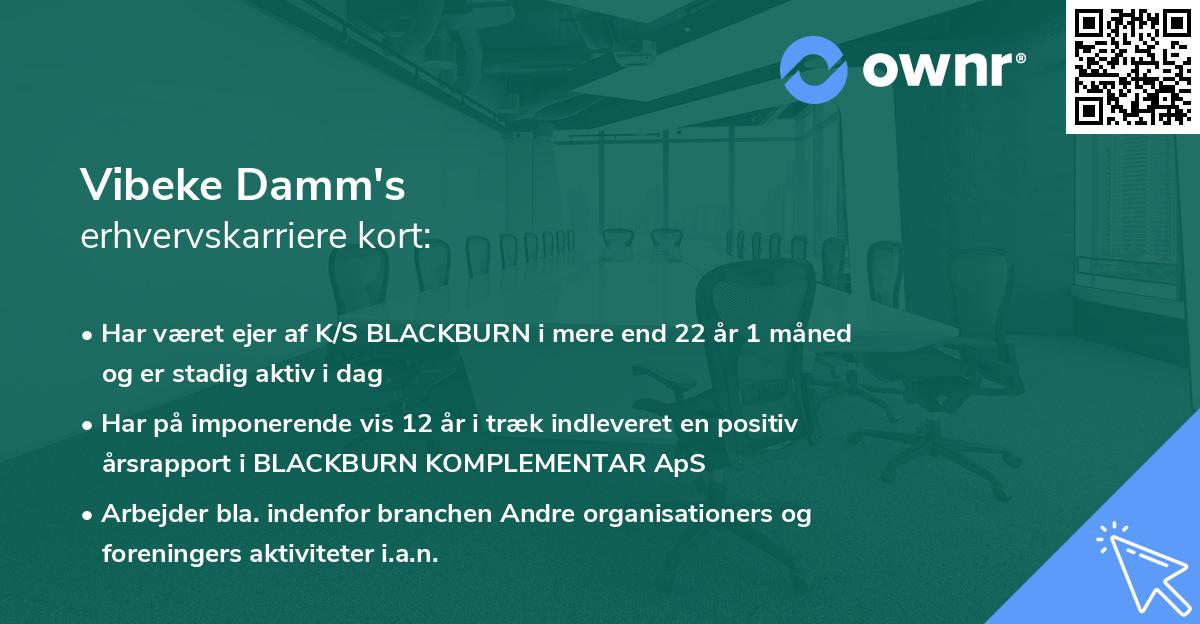 ownr®

Vibeke Damm's
erhvervskarriere kort:

• Har været ejer af K/S BLACKBURN i mere end 22 år 1 måned og er stadig aktiv i dag
• Har på imponerende vis 12 år i træk indleveret en positiv årsrapport i BLACKBURN KOMPLEMENTAR ApS
• Arbejder bla. indenfor branchen Andre organisationers og foreningers aktiviteter i.a.n.